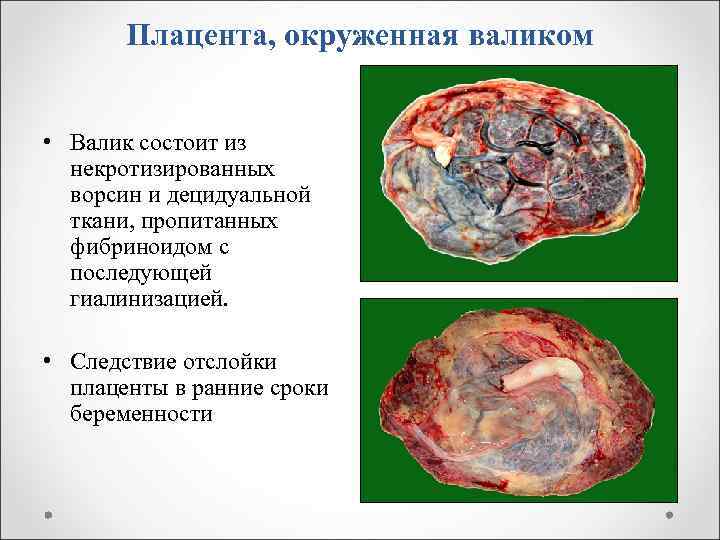 Плацента, окруженная валиком

• Валик состоит из некротизированных ворсин и децидуальной ткани, пропитанных фибриноидом с последующей гиалинизацией.

• Следствие отслойки плаценты в ранние сроки беременности